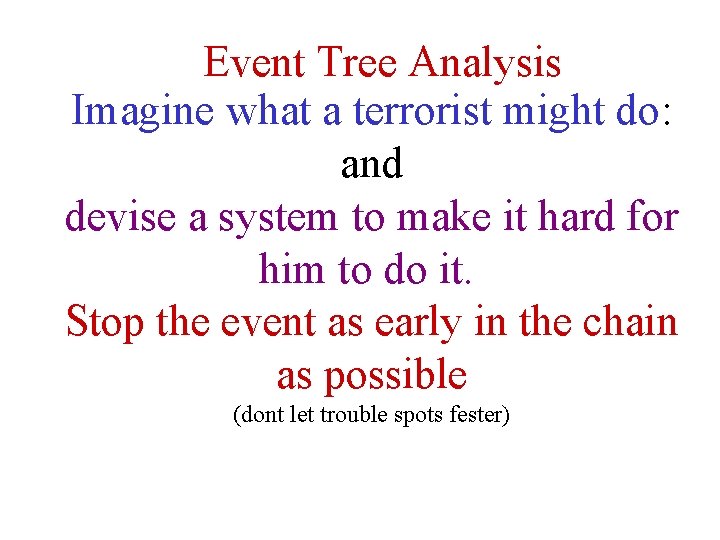 Event Tree Analysis

Imagine what a terrorist might do:

and

devise a system to make it hard for him to do it.

Stop the event as early in the chain as possible

(dont let trouble spots fester)